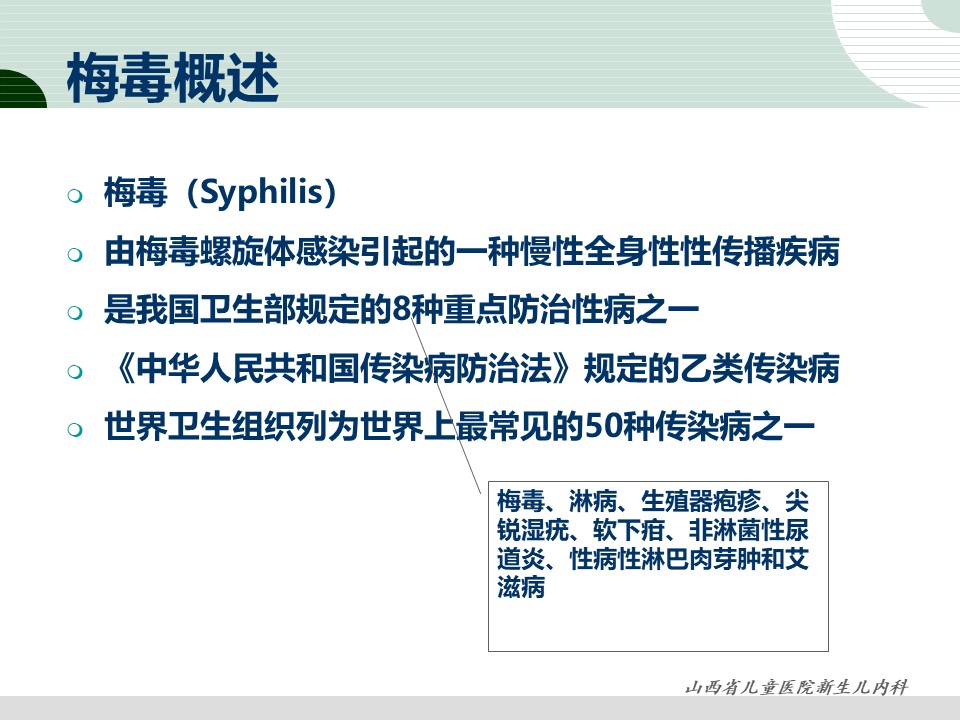 梅毒概述

梅毒（Syphilis）

由梅毒螺旋体感染引起的一种慢性全身性性传播疾病

是我国卫生部规定的8种重点防治性病之一

《中华人民共和国传染病防治法》规定的乙类传染病

世界卫生组织列为世界上最常见的50种传染病之一

梅毒、淋病、生殖器疱疹、尖锐湿疣、软下疳、非淋菌性尿道炎、性病性淋巴肉芽肿和艾滋病

山西省儿童医院新生儿内科